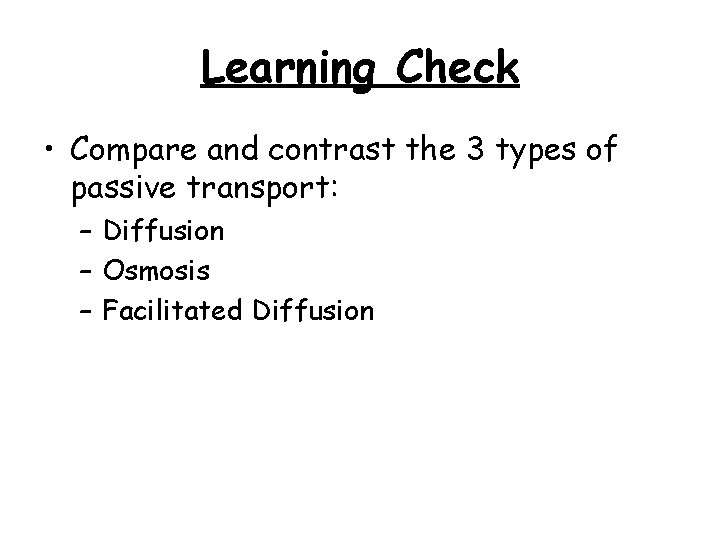 Learning Check

• Compare and contrast the 3 types of passive transport:
  – Diffusion
  – Osmosis
  – Facilitated Diffusion